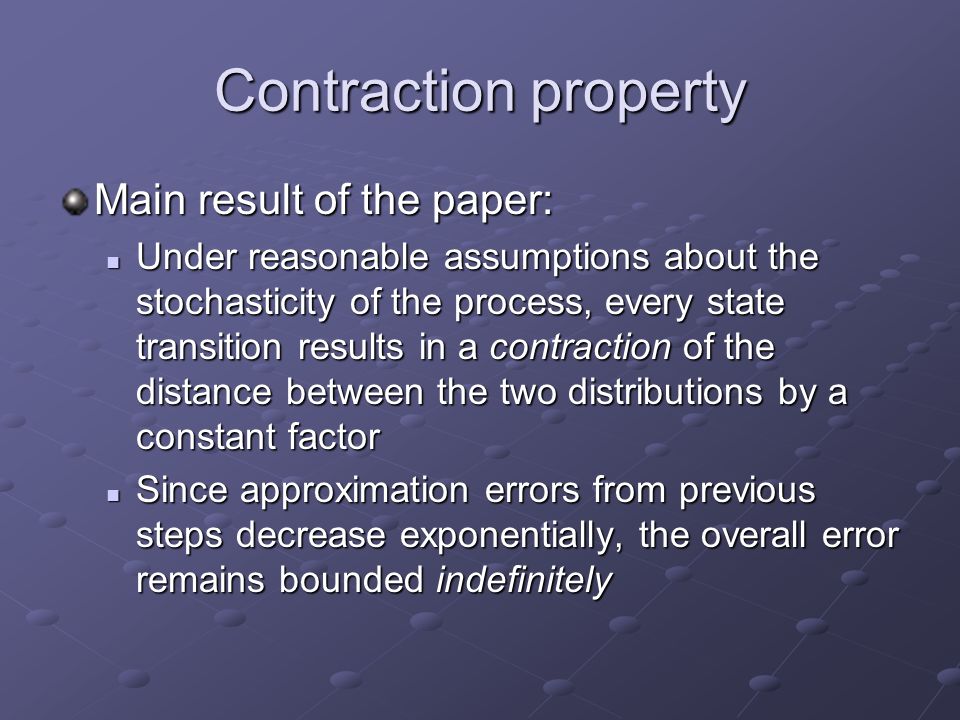 Contraction property

Main result of the paper:

Under reasonable assumptions about the stochasticity of the process, every state transition results in a contraction of the distance between the two distributions by a constant factor

Since approximation errors from previous steps decrease exponentially, the overall error remains bounded indefinitely